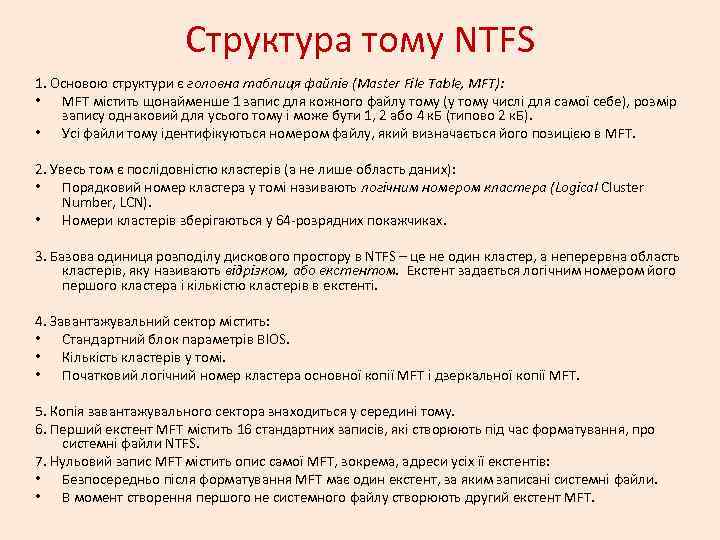 Структура тому NTFS

1. Основою структури є головна таблиця файлів (Master File Table, MFT):
• MFT містить щонайменше 1 запис для кожного файлу тому (у тому числі для самої себе), розмір запису однаковий для усього тому і може бути 1, 2 або 4 кБ (типово 2 кБ).
• Усі файли тому ідентифікуються номером файлу, який визначається його позицією в MFT.

2. Увесь том є послідовністю кластерів (а не лише область даних):
• Порядковий номер кластера у томі називають логічним номером кластера (Logical Cluster Number, LCN).
• Номери кластерів зберігаються у 64-розрядних покажчиках.

3. Базова одиниця розподілу дискового простору в NTFS – це не один кластер, а неперервна область кластерів, яку називають відрізком, або екстентом. Екстент задається логічним номером його першого кластера і кількістю кластерів в екстенті.

4. Завантажувальний сектор містить:
• Стандартний блок параметрів BIOS.
• Кількість кластерів у томі.
• Початковий логічний номер кластера основної копії MFT і дзеркальної копії MFT.

5. Копія завантажувального сектора знаходиться у середині тому.
6. Перший екстент MFT містить 16 стандартних записів, які створюють під час форматування, про системні файли NTFS.
7. Нульовий запис MFT містить опис самої MFT, зокрема, адреси усіх її екстентів:
• Безпосередньо після форматування MFT має один екстент, за яким записані системні файли.
• В момент створення першого не системного файлу створюють другий екстент MFT.